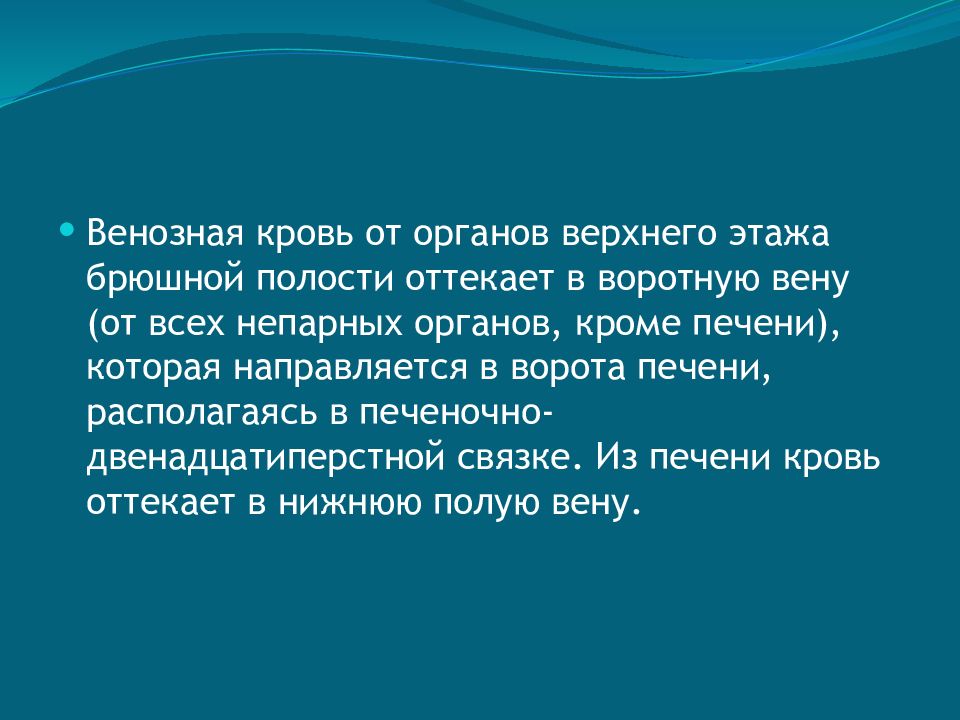 Венозная кровь от органов верхнего этажа брюшной полости оттекает в воротную вену (от всех непарных органов, кроме печени), которая направляется в ворота печени, располагаясь в печеночно-двенадцатиперстной связке. Из печени кровь оттекает в нижнюю полую вену.